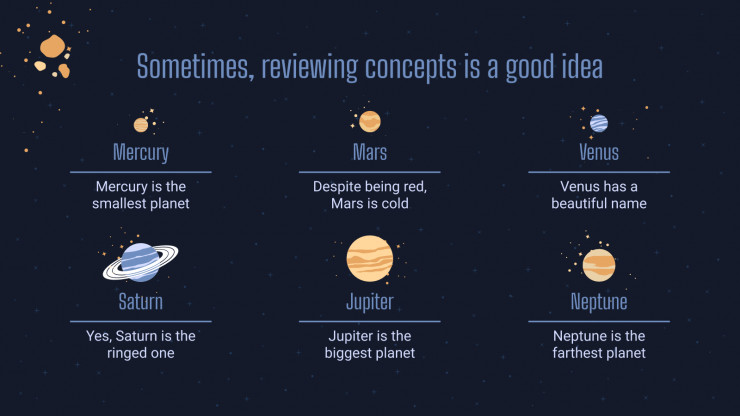 Sometimes, reviewing concepts is a good idea

Mercury

Mercury is the smallest planet

Mars

Despite being red, Mars is cold

Venus

Venus has a beautiful name

Saturn

Yes, Saturn is the ringed one

Jupiter

Jupiter is the biggest planet

Neptune

Neptune is the farthest planet